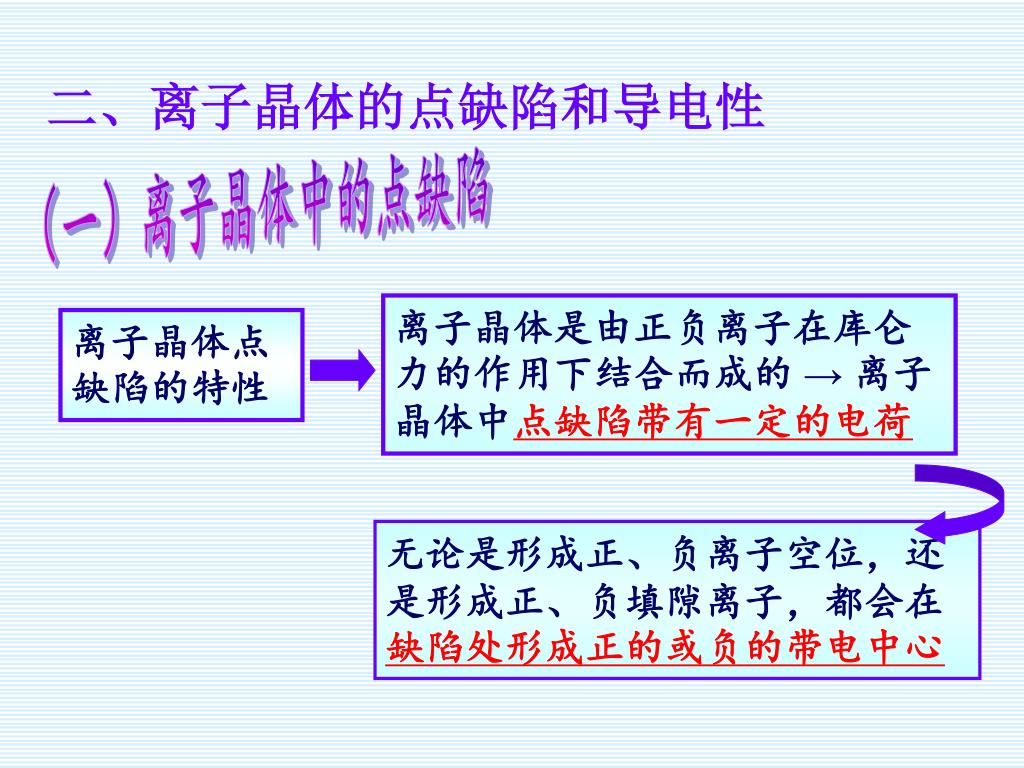 二、离子晶体的点缺陷和导电性

(一) 离子晶体中的点缺陷

离子晶体点缺陷的特性

离子晶体是由正负离子在库仑力的作用下结合而成的 → 离子晶体中点缺陷带有一定的电荷

无论是形成正、负离子空位，还是形成正、负填隙离子，都会在缺陷处形成正的或负的带电中心